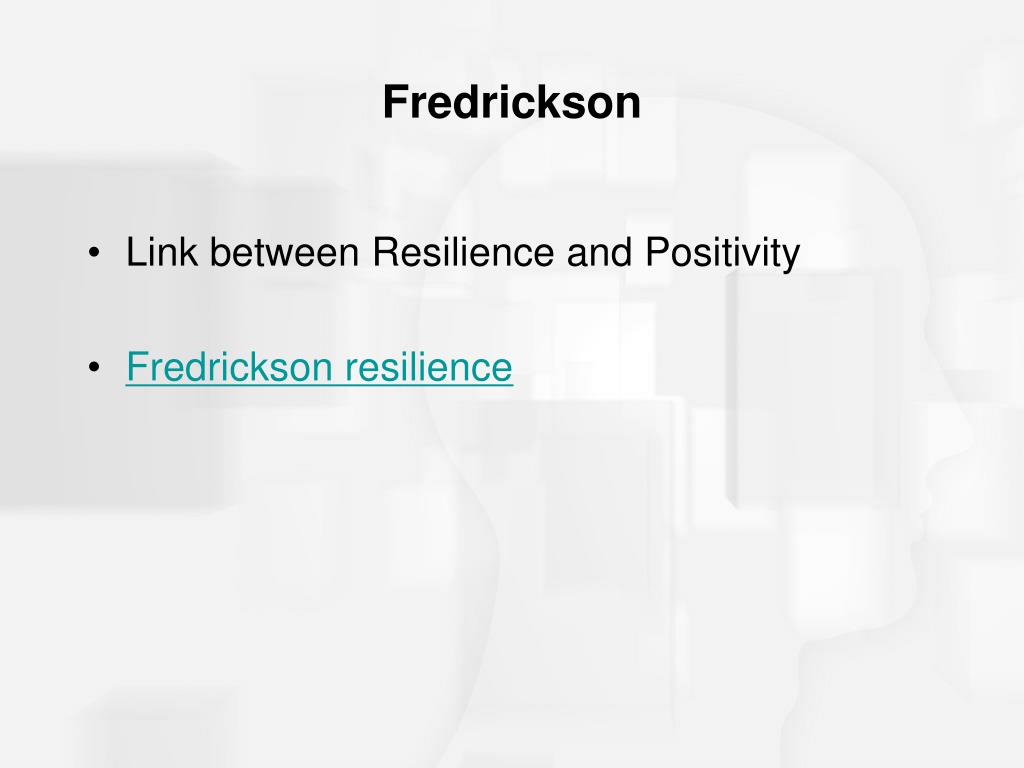 Fredrickson

• Link between Resilience and Positivity

• Fredrickson resilience